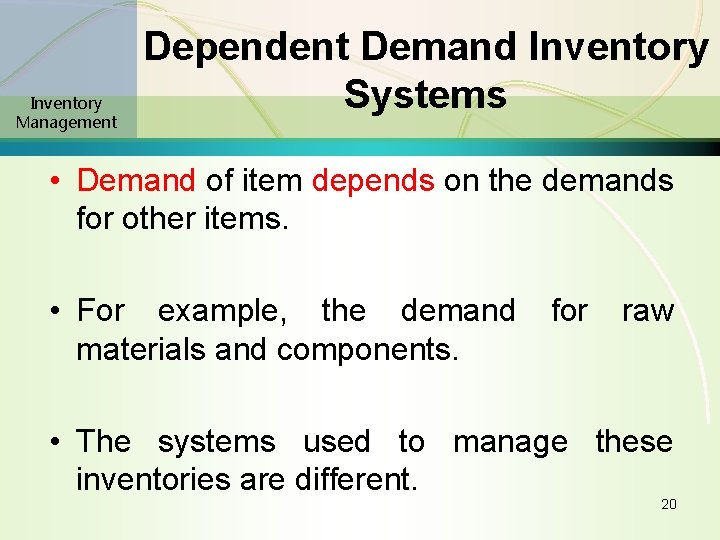 Inventory Management

Dependent Demand Inventory Systems

• Demand of item depends on the demands for other items.

• For example, the demand for raw materials and components.

• The systems used to manage these inventories are different.

20